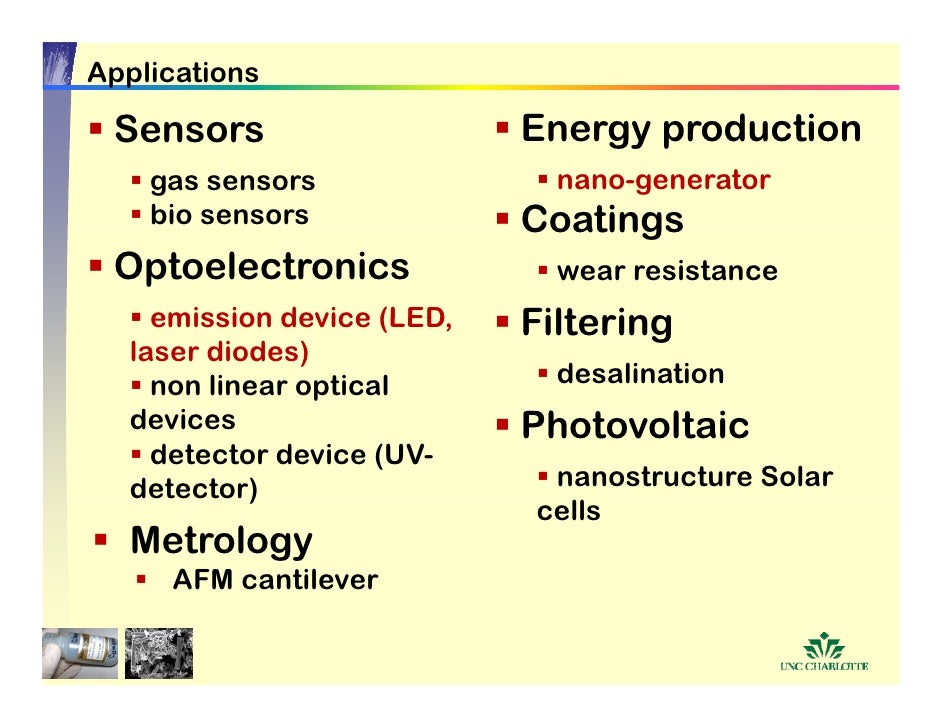 Applications

▪ Sensors

▪ gas sensors
▪ bio sensors

▪ Optoelectronics

▪ emission device (LED, laser diodes)
▪ non linear optical devices
▪ detector device (UV-detector)

▪ Metrology
▪ AFM cantilever

▪ Energy production

▪ nano-generator

▪ Coatings

▪ wear resistance

▪ Filtering

▪ desalination

▪ Photovoltaic

▪ nanostructure Solar cells

UNC CHARLOTTE